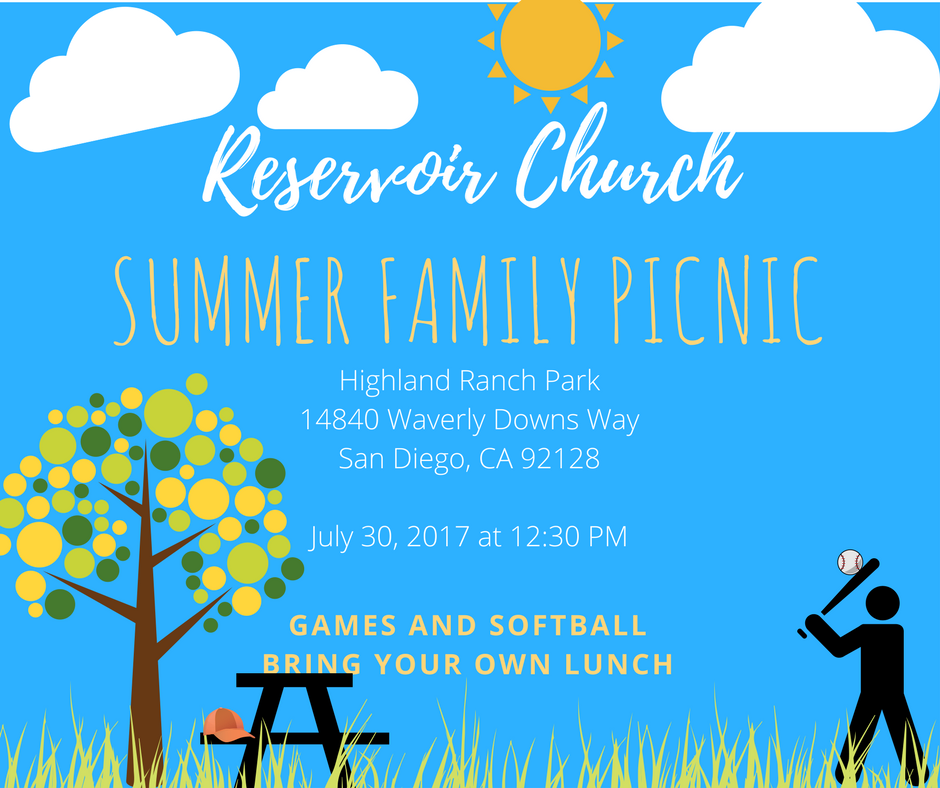 Reservoir Church

SUMMER FAMILY PICNIC

Highland Ranch Park
14840 Waverly Downs Way
San Diego, CA 92128

July 30, 2017 at 12:30 PM

GAMES AND SOFTBALL
BRING YOUR OWN LUNCH